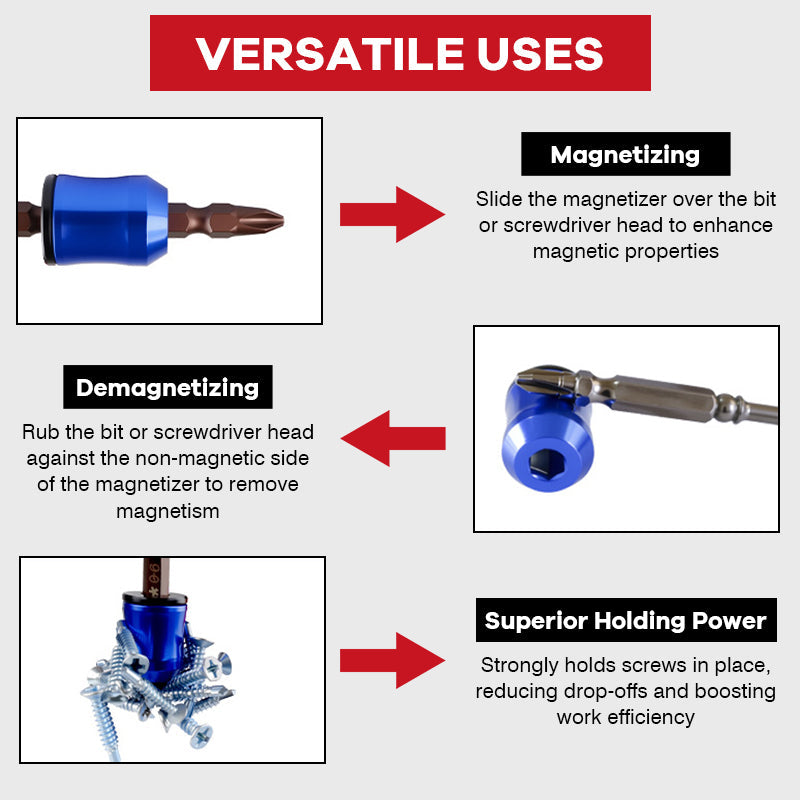 VERSATILE USES

Magnetizing

Slide the magnetizer over the bit or screwdriver head to enhance magnetic properties

Demagnetizing

Rub the bit or screwdriver head against the non-magnetic side of the magnetizer to remove magnetism

Superior Holding Power

Strongly holds screws in place, reducing drop-offs and boosting work efficiency